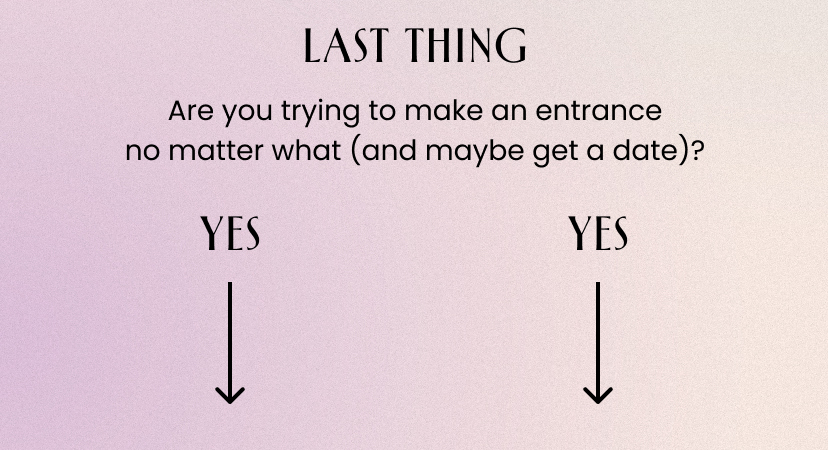 LAST THING

Are you trying to make an entrance no matter what (and maybe get a date)?

YES

YES